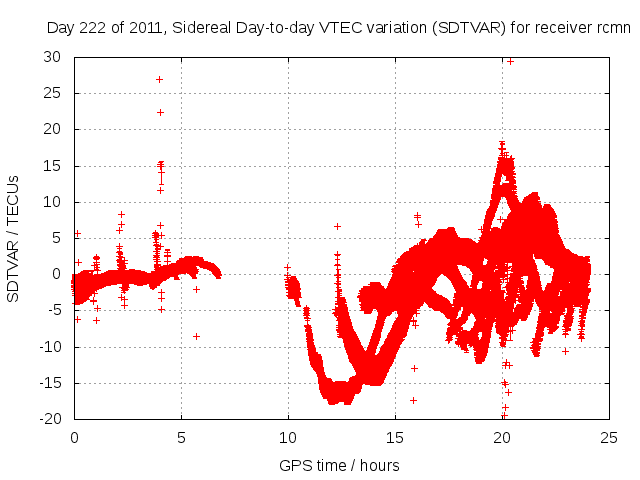 Day 222 of 2011, Sidereal Day-to-day VTEC variation (SDTVAR) for receiver rcmn

SDTVAR / TECUs

30
25
20
15
10
5
0
-5
-10
-15
-20

0
5
10
15
20
25

GPS time / hours